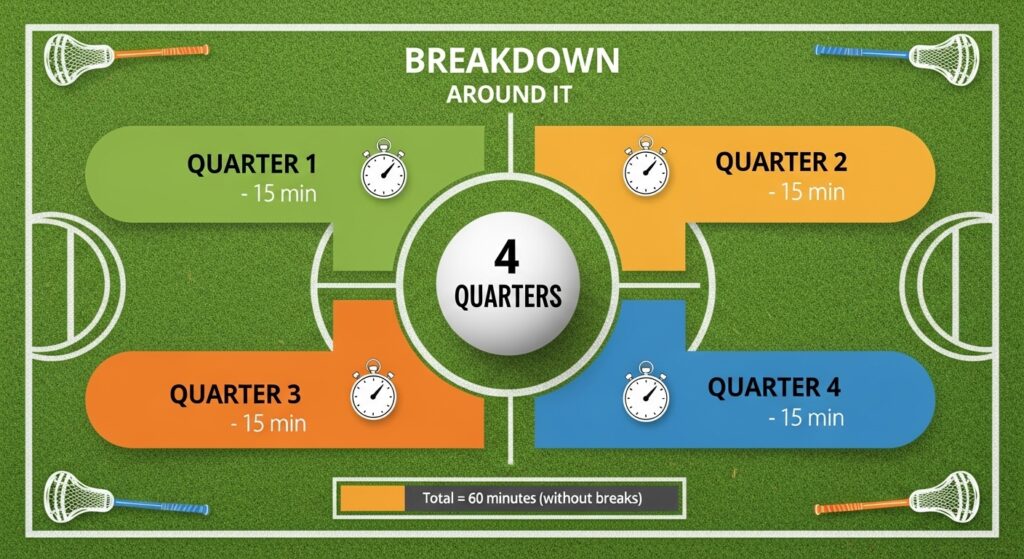 BREAKDOWN
AROUND IT

QUARTER 1
- 15 min

QUARTER 2
- 15 min

4
QUARTERS

QUARTER 3
- 15 min

QUARTER 4
- 15 min

Total = 60 minutes (without breaks)